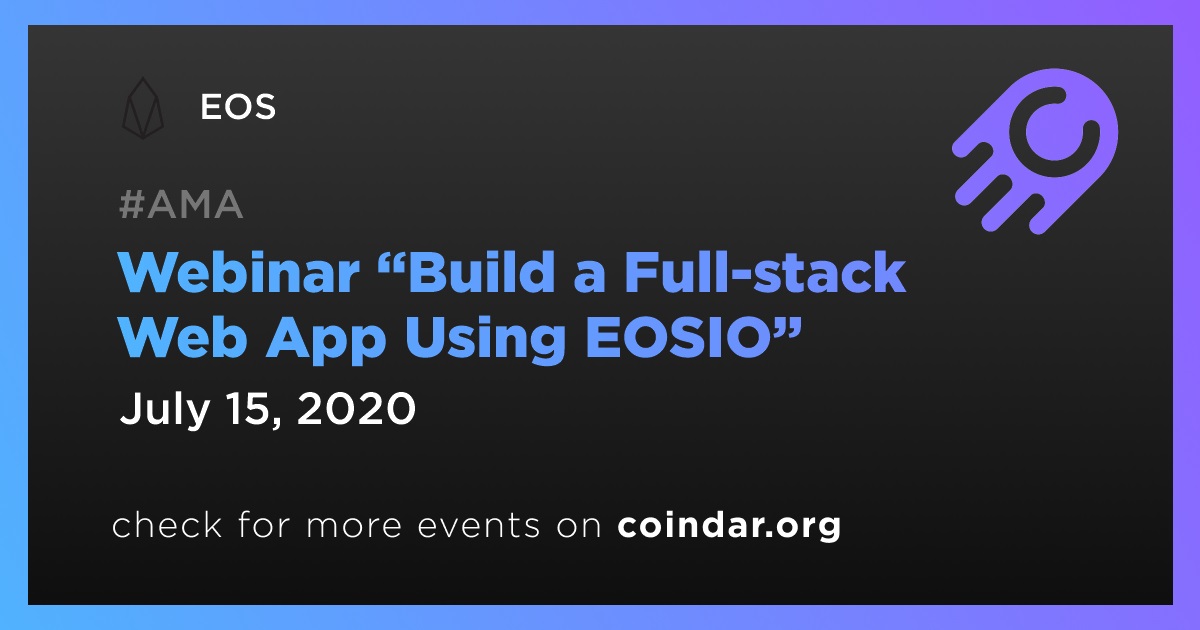 EOS

#AMA

Webinar “Build a Full-stack Web App Using EOSIO”

July 15, 2020

check for more events on coindar.org